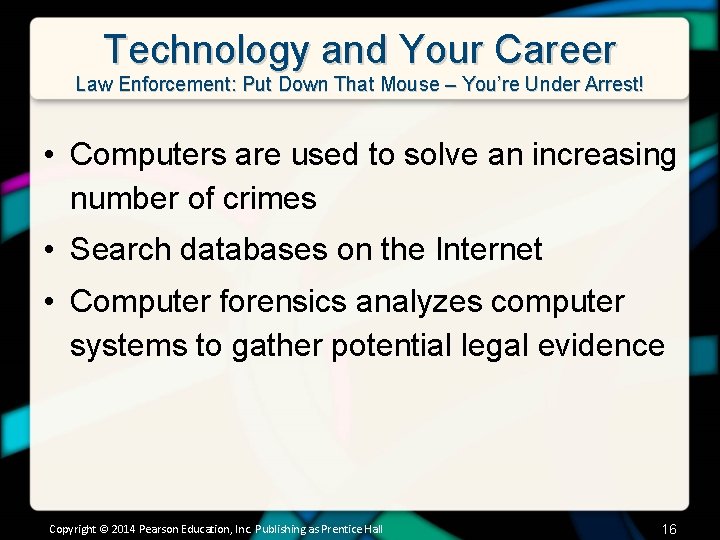 Technology and Your Career
Law Enforcement: Put Down That Mouse – You're Under Arrest!

• Computers are used to solve an increasing number of crimes
• Search databases on the Internet
• Computer forensics analyzes computer systems to gather potential legal evidence

Copyright © 2014 Pearson Education, Inc. Publishing as Prentice Hall
16